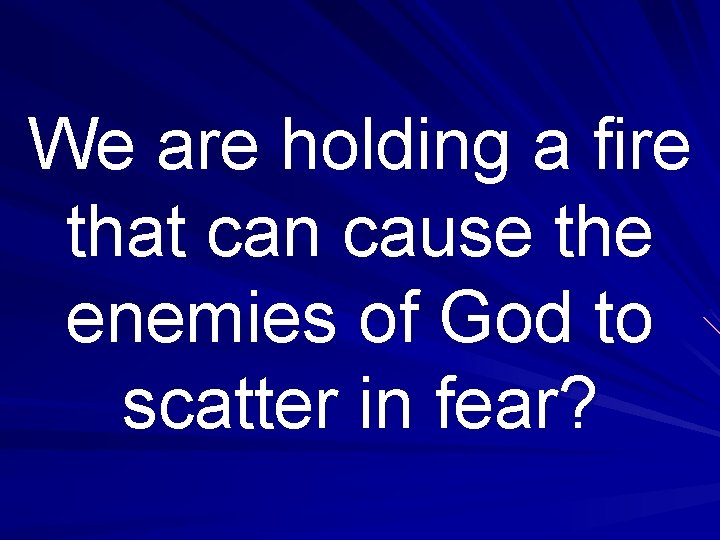 We are holding a fire that can cause the enemies of God to scatter in fear?